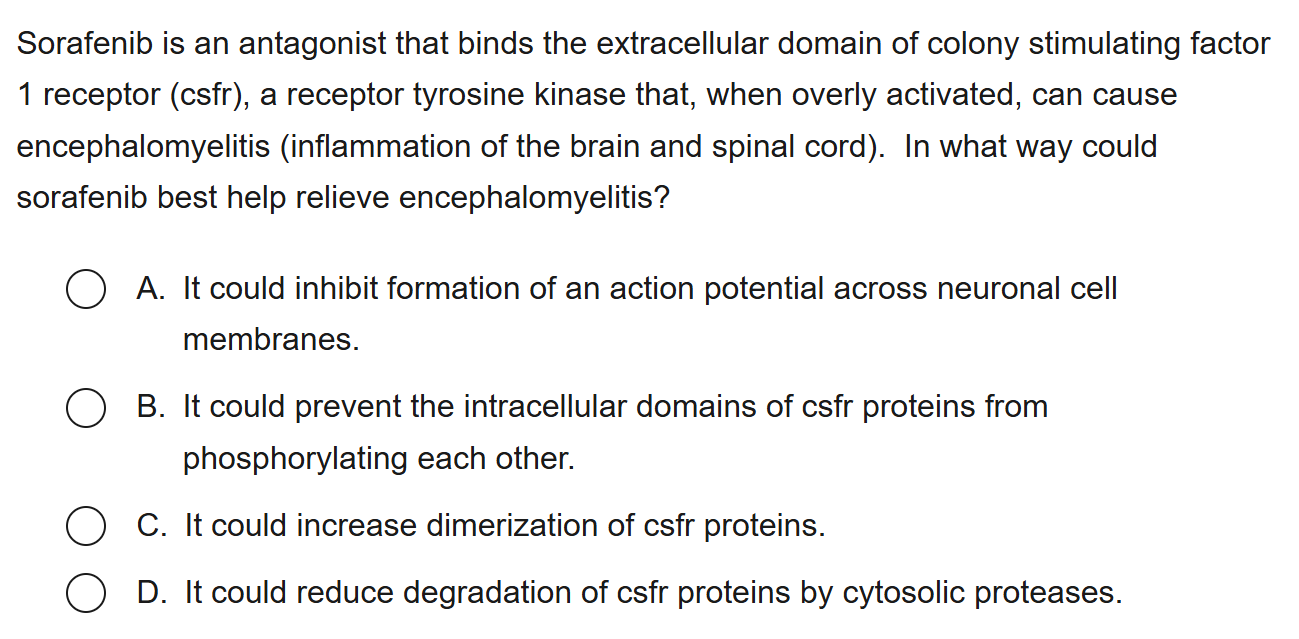 Sorafenib is an antagonist that binds the extracellular domain of colony stimulating factor 1 receptor (csfr), a receptor tyrosine kinase that, when overly activated, can cause encephalomyelitis (inflammation of the brain and spinal cord). In what way could sorafenib best help relieve encephalomyelitis?

A. It could inhibit formation of an action potential across neuronal cell membranes.

B. It could prevent the intracellular domains of csfr proteins from phosphorylating each other.

C. It could increase dimerization of csfr proteins.

D. It could reduce degradation of csfr proteins by cytosolic proteases.